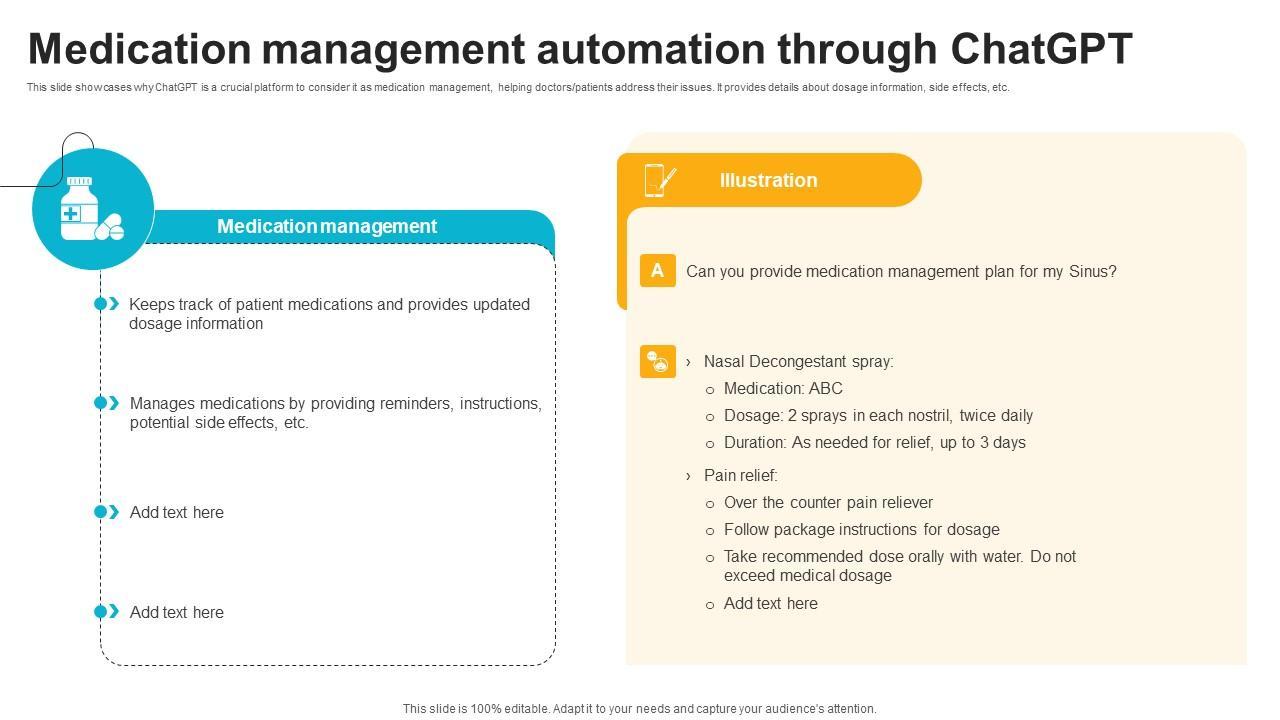 Medication management automation through ChatGPT

This slide showcases why ChatGPT is a crucial platform to consider it as medication management, helping doctors/patients address their issues. It provides details about dosage information, side effects, etc.

Medication management

Keeps track of patient medications and provides updated dosage information

Manages medications by providing reminders, instructions, potential side effects, etc.

Add text here

Add text here

Illustration

A Can you provide medication management plan for my Sinus?

› Nasal Decongestant spray:
o Medication: ABC
o Dosage: 2 sprays in each nostril, twice daily
o Duration: As needed for relief, up to 3 days

› Pain relief:
o Over the counter pain reliever
o Follow package instructions for dosage
o Take recommended dose orally with water. Do not exceed medical dosage
o Add text here

This slide is 100% editable. Adapt it to your needs and capture your audience's attention.